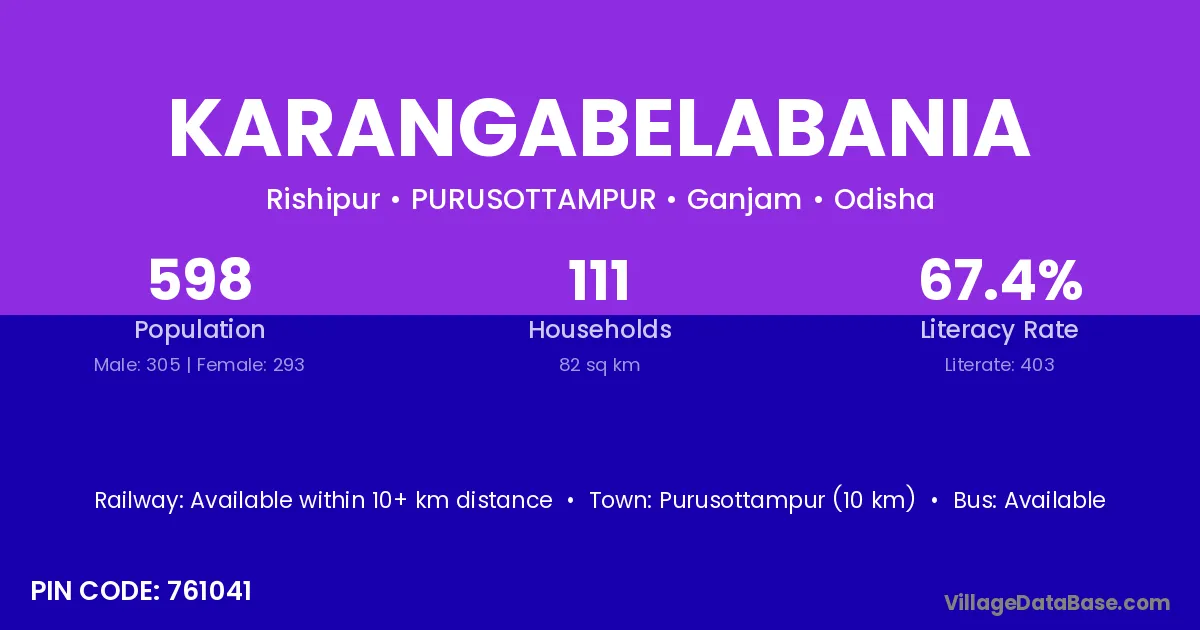 KARANGABELABANIA

Rishipur • PURUSOTTAMPUR • Ganjam • Odisha

598
Population
Male: 305 | Female: 293

111
Households
82 sq km

67.4%
Literacy Rate
Literate: 403

Railway: Available within 10+ km distance • Town: Purusottampur (10 km) • Bus: Available

PIN CODE: 761041

VillageDataBase.com